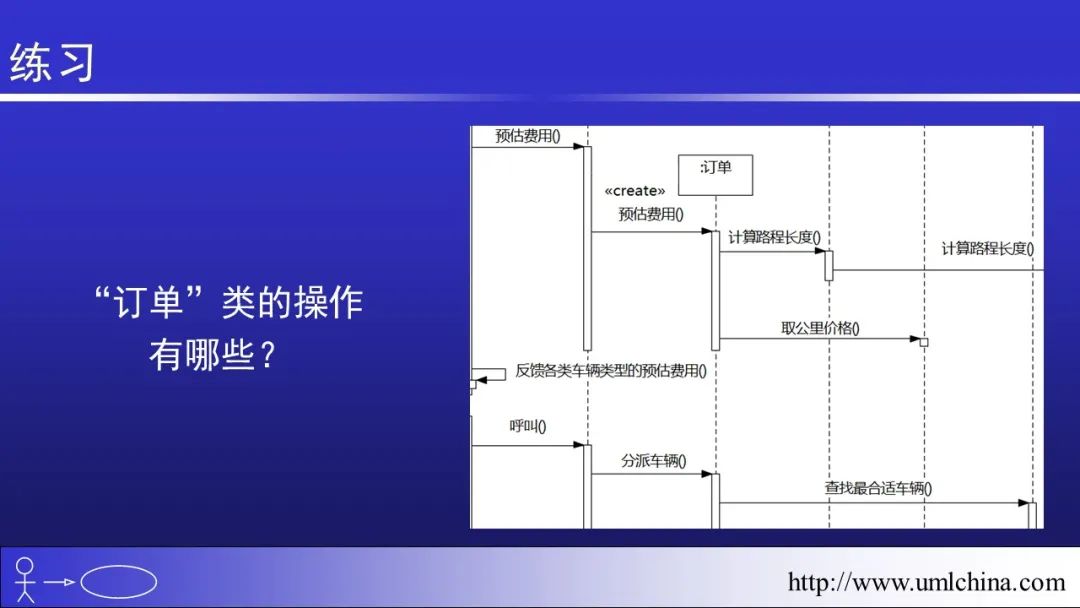 练习

“订单”类的操作有哪些？

预估费用()

:订单

«create»

预估费用()

计算路程长度()

计算路程长度()

取公里价格()

反馈各类车辆类型的预估费用()

呼叫()

分派车辆()

查找最合适车辆()

http://www.umlchina.com